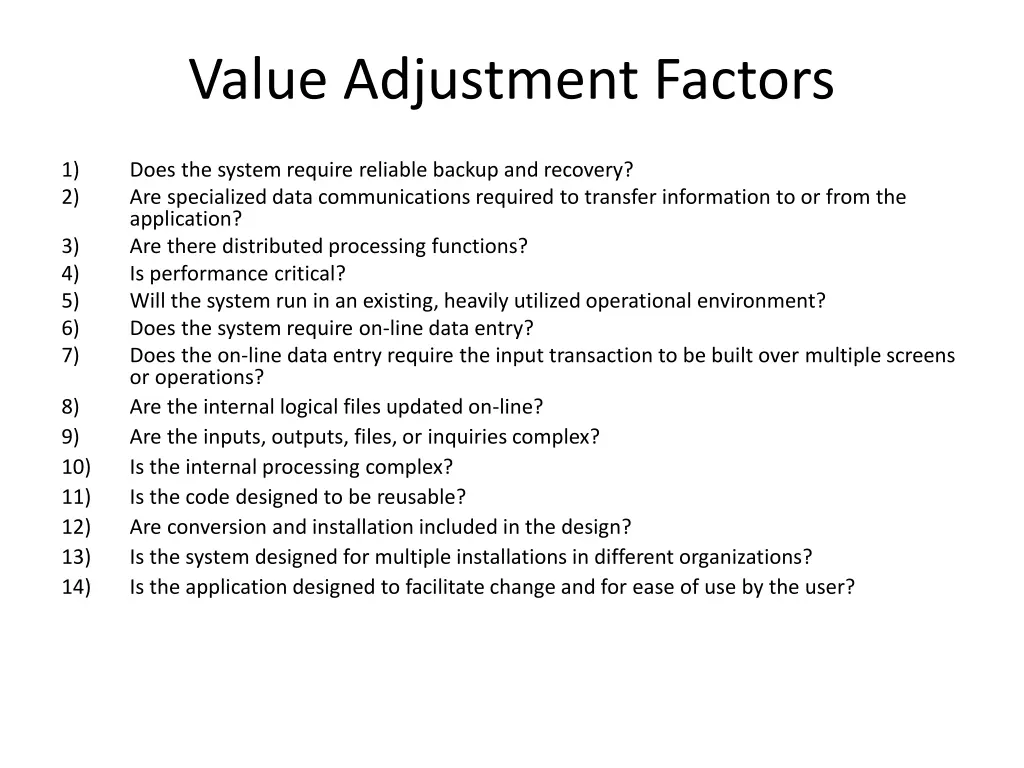 Value Adjustment Factors

1) Does the system require reliable backup and recovery?
2) Are specialized data communications required to transfer information to or from the application?
3) Are there distributed processing functions?
4) Is performance critical?
5) Will the system run in an existing, heavily utilized operational environment?
6) Does the system require on-line data entry?
7) Does the on-line data entry require the input transaction to be built over multiple screens or operations?
8) Are the internal logical files updated on-line?
9) Are the inputs, outputs, files, or inquiries complex?
10) Is the internal processing complex?
11) Is the code designed to be reusable?
12) Are conversion and installation included in the design?
13) Is the system designed for multiple installations in different organizations?
14) Is the application designed to facilitate change and for ease of use by the user?